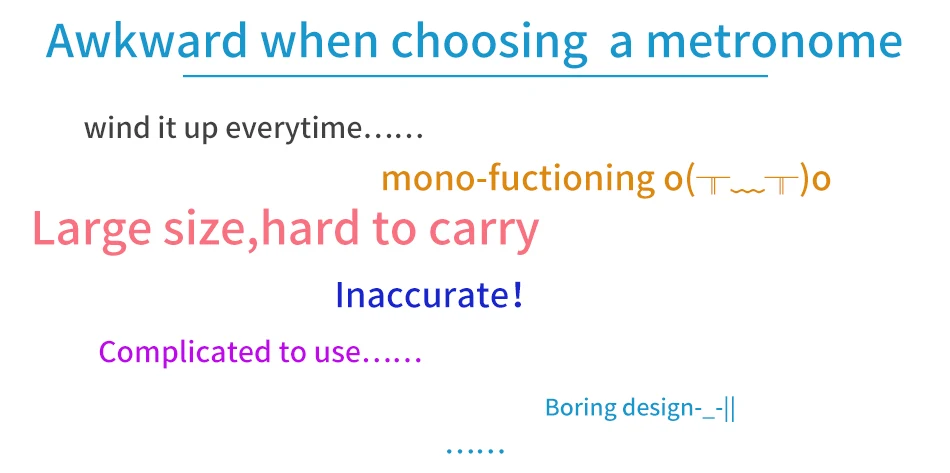 Awkward when choosing a metronome

wind it up everytime……

mono-fuctioning o(╥﹏╥)o

Large size,hard to carry

Inaccurate!

Complicated to use……

Boring design-_-||

……